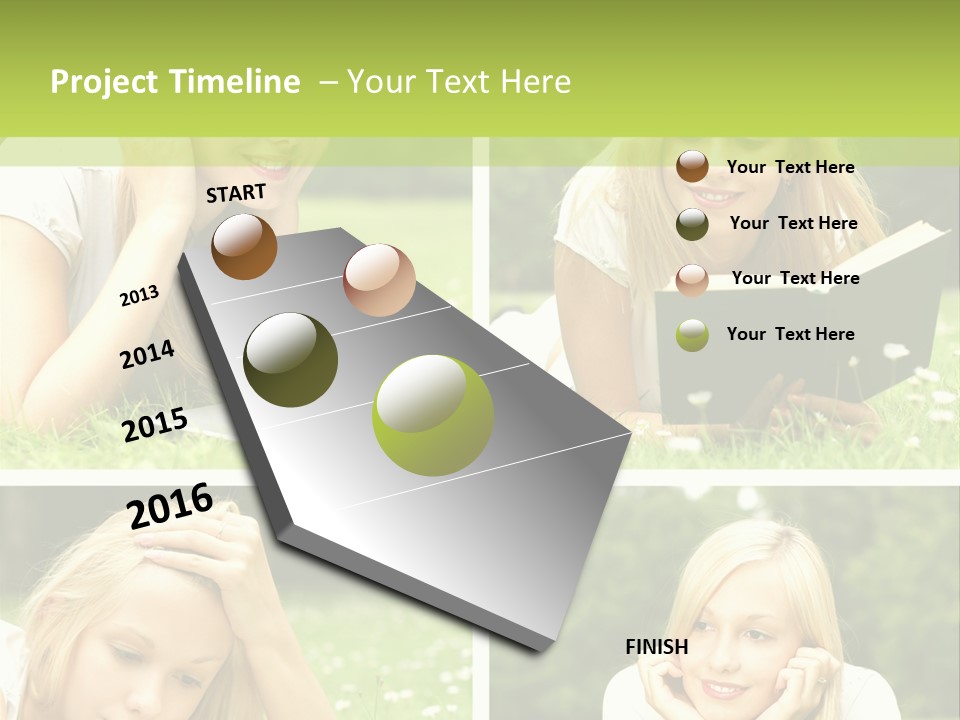 Project Timeline – Your Text Here

START

2013

2014

2015

2016

Your Text Here

Your Text Here

Your Text Here

Your Text Here

FINISH